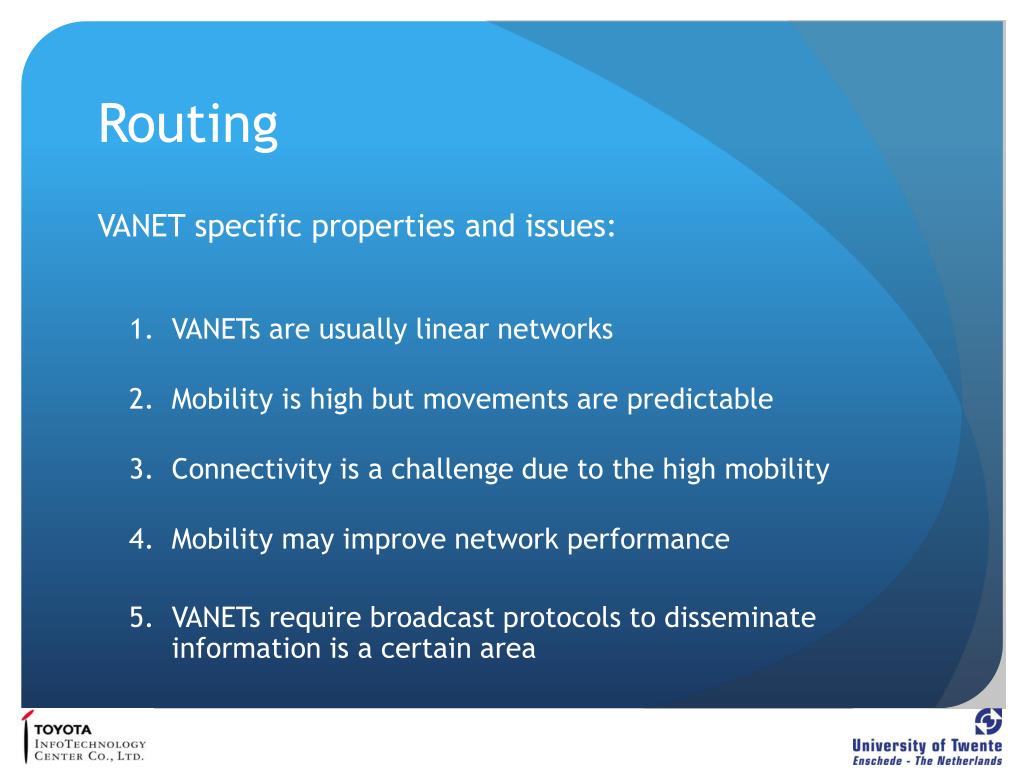 Routing

VANET specific properties and issues:

1. VANETs are usually linear networks

2. Mobility is high but movements are predictable

3. Connectivity is a challenge due to the high mobility

4. Mobility may improve network performance

5. VANETs require broadcast protocols to disseminate information is a certain area

TOYOTA
InfoTechnology
Center Co., Ltd.

University of Twente
Enschede - The Netherlands